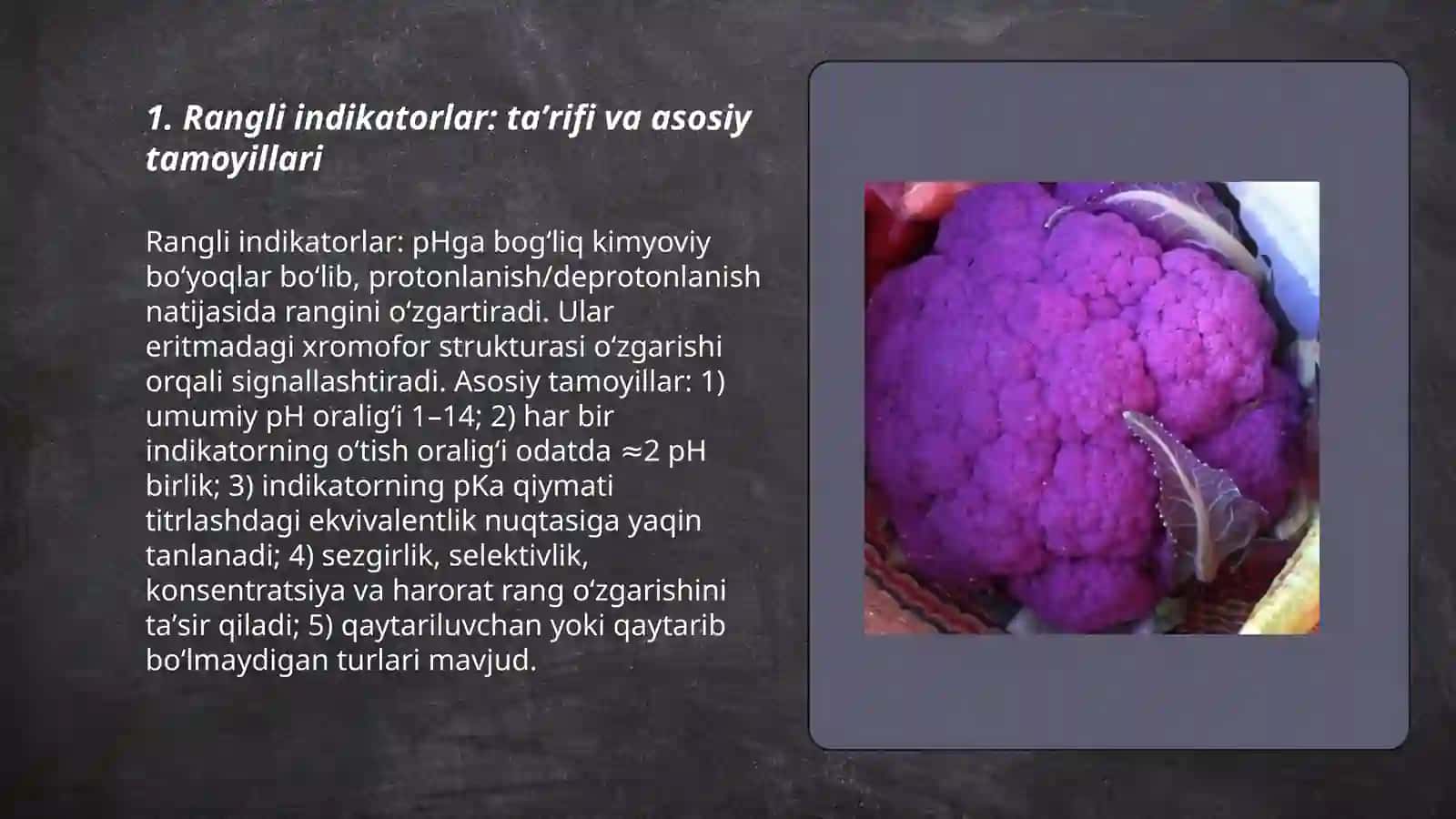 1. Rangli indikatorlar: ta’rifi va asosiy tamoyillari

Rangli indikatorlar: pHga bog‘liq kimyoviy bo‘yoqlar bo‘lib, protonlanish/deprotonlanish natijasida rangini o‘zgartiradi. Ular eritmadagi xromofor strukturasi o‘zgarishi orqali signallashtiradi. Asosiy tamoyillar: 1) umumiy pH oralig‘i 1–14; 2) har bir indikatorning o‘tish oralig‘i odatda ≈2 pH birlik; 3) indikatorning pKa qiymati titrlashdagi ekvivalentlik nuqtasiga yaqin tanlanadi; 4) sezgirlik, selektivlik, konsentratsiya va harorat rang o‘zgarishini ta’sir qiladi; 5) qaytariluvchan yoki qaytarib bo‘lmaydigan turlari mavjud.